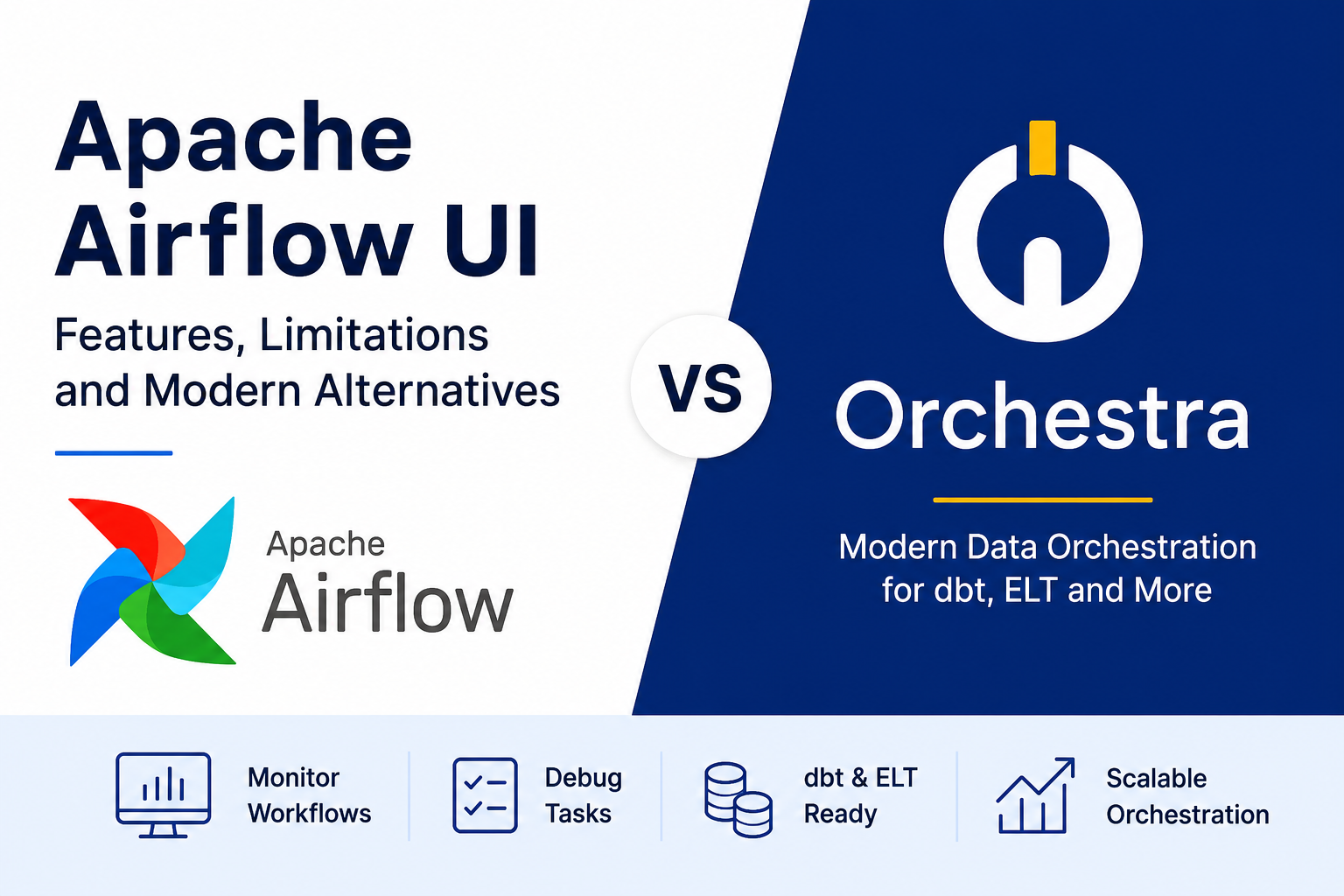 Apache Airflow UI

Features, Limitations and Modern Alternatives

Apache
Airflow

VS

Orchestra

Modern Data Orchestration for dbt, ELT and More

Monitor Workflows

Debug Tasks

dbt & ELT Ready

Scalable Orchestration